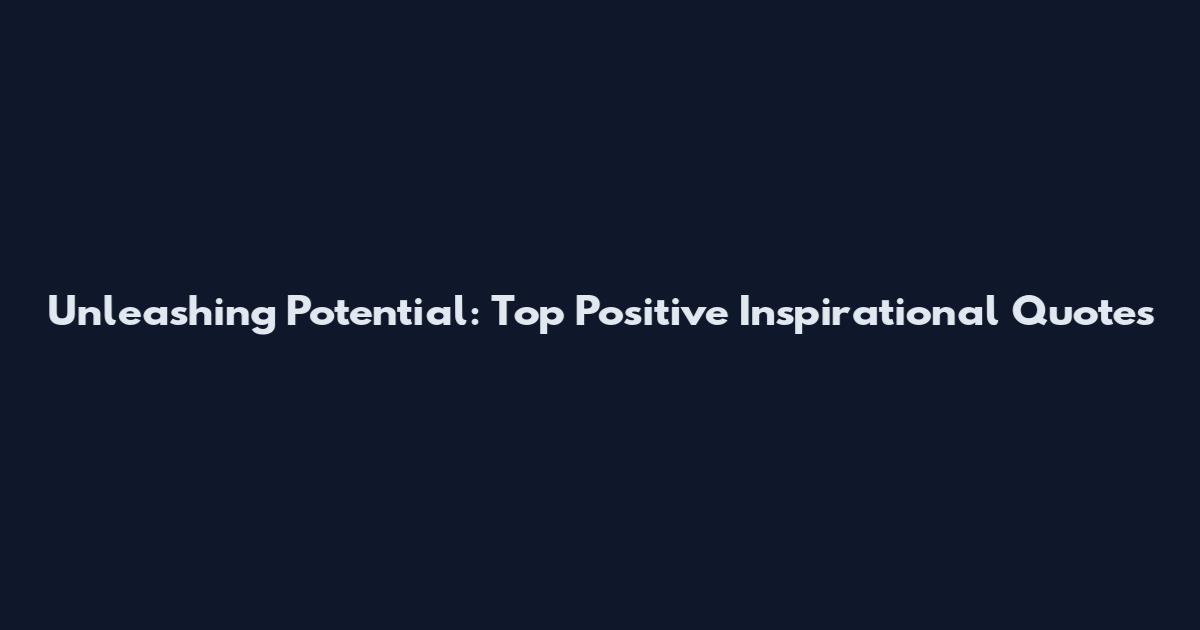 Unleashing Potential: Top Positive Inspirational Quotes